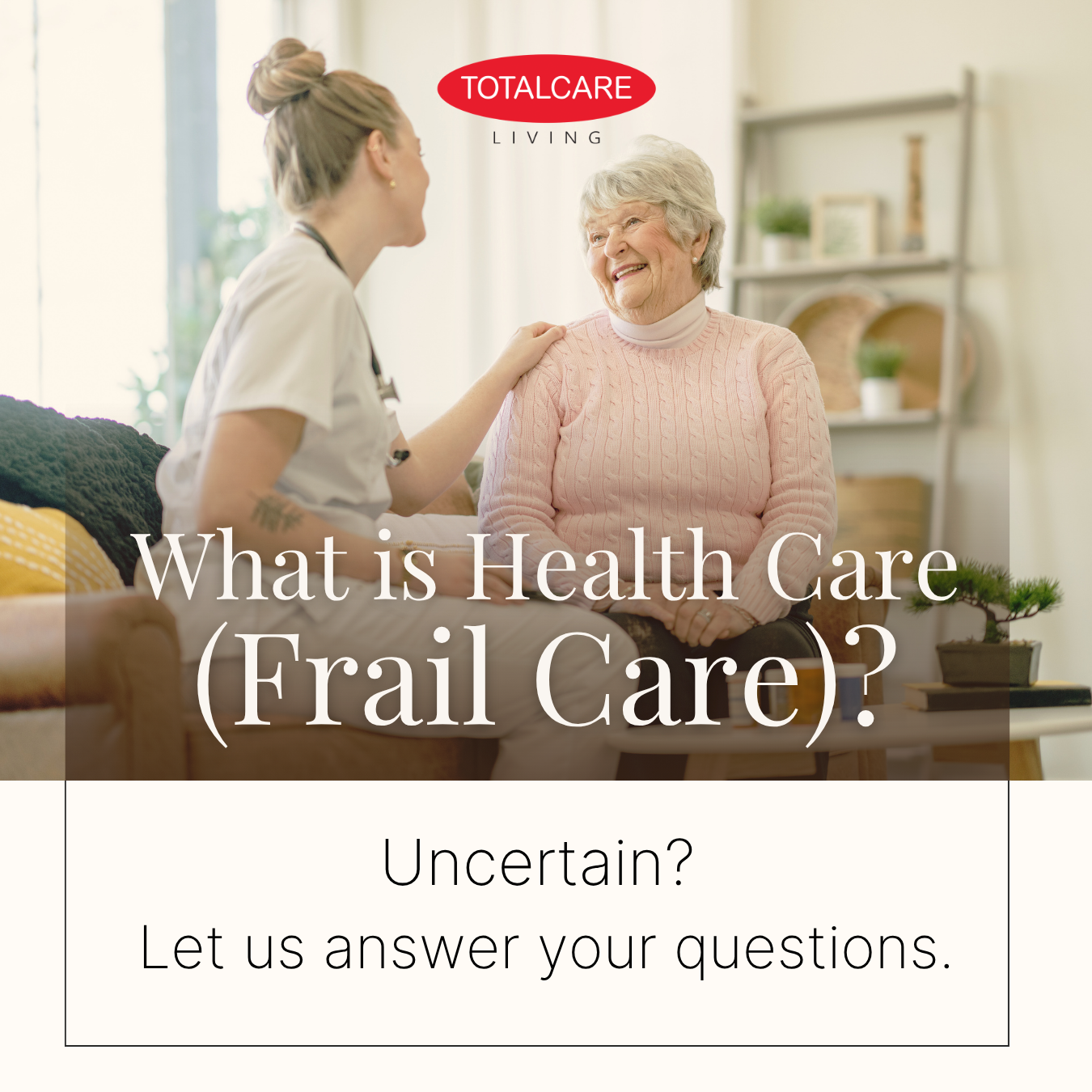 TOTALCARE
LIVING

What is Health Care (Frail Care)?

Uncertain?
Let us answer your questions.